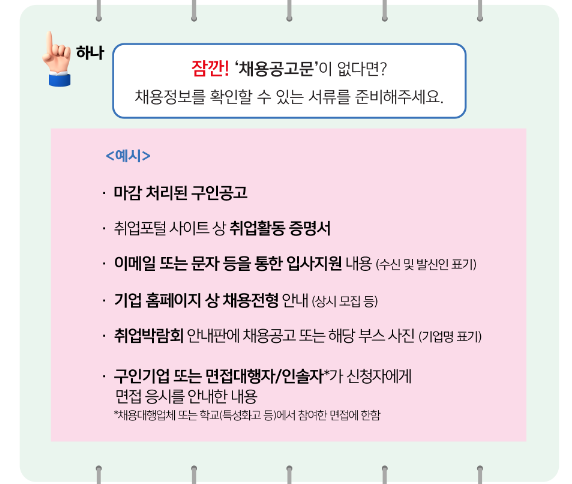 하나

잠깐! '채용공고문'이 없다면?
채용정보를 확인할 수 있는 서류를 준비해주세요.

<예시>

· 마감 처리된 구인공고

· 취업포털 사이트 상 취업활동 증명서

· 이메일 또는 문자 등을 통한 입사지원 내용 (수신 및 발신인 표기)

· 기업 홈페이지 상 채용전형 안내 (상시 모집 등)

· 취업박람회 안내판에 채용공고 또는 해당 부스 사진 (기업명 표기)

· 구인기업 또는 면접대행자/인솔자*가 신청자에게 면접 응시를 안내한 내용
*채용대행업체 또는 학교(특성화고 등)에서 참여한 면접에 한함